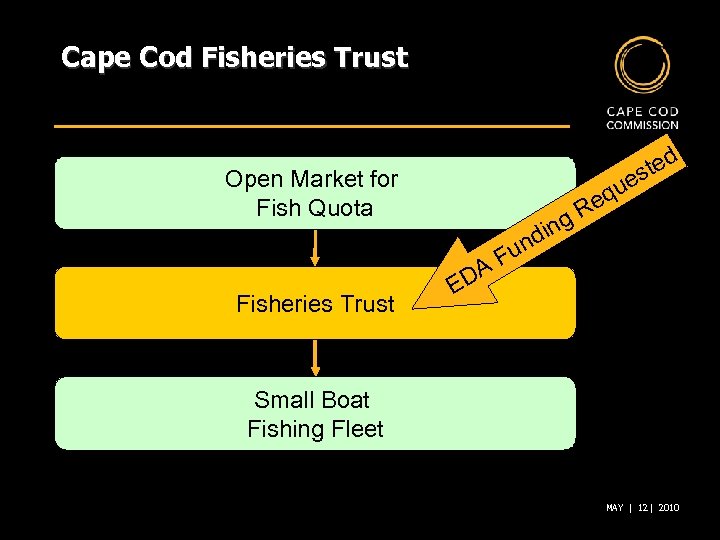 Cape Cod Fisheries Trust

CAPE COD
COMMISSION

Open Market for Fish Quota

EDA Funding Requested

Fisheries Trust

Small Boat Fishing Fleet

MAY | 12 | 2010